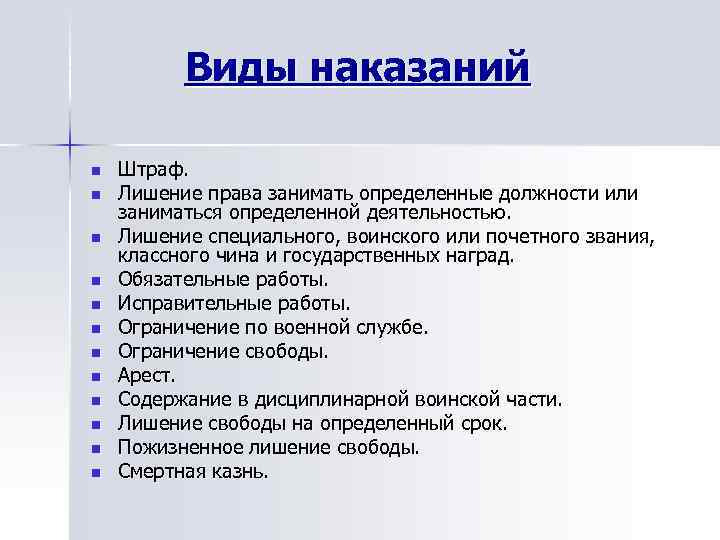 Виды наказаний

- Штраф.
- Лишение права занимать определенные должности или заниматься определенной деятельностью.
- Лишение специального, воинского или почетного звания, классного чина и государственных наград.
- Обязательные работы.
- Исправительные работы.
- Ограничение по военной службе.
- Ограничение свободы.
- Арест.
- Содержание в дисциплинарной воинской части.
- Лишение свободы на определенный срок.
- Пожизненное лишение свободы.
- Смертная казнь.